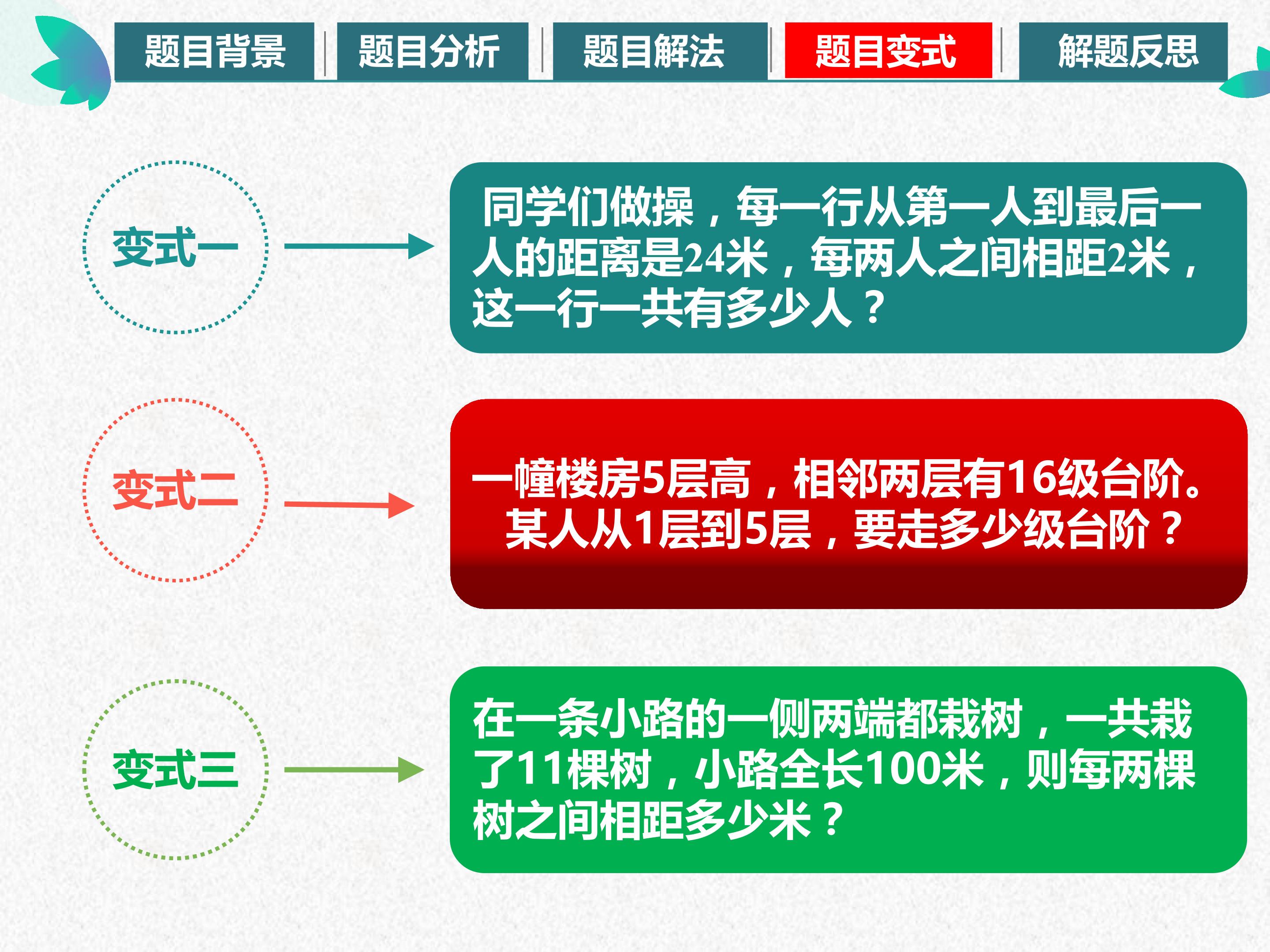 题目背景 题目分析 题目解法 题目变式 解题反思

变式一

同学们做操，每一行从第一人到最后一人的距离是24米，每两人之间相距2米，这一行一共有多少人？

变式二

一幢楼房5层高，相邻两层有16级台阶。某人从1层到5层，要走多少级台阶？

变式三

在一条小路的一侧两端都栽树，一共栽了11棵树，小路全长100米，则每两棵树之间相距多少米？